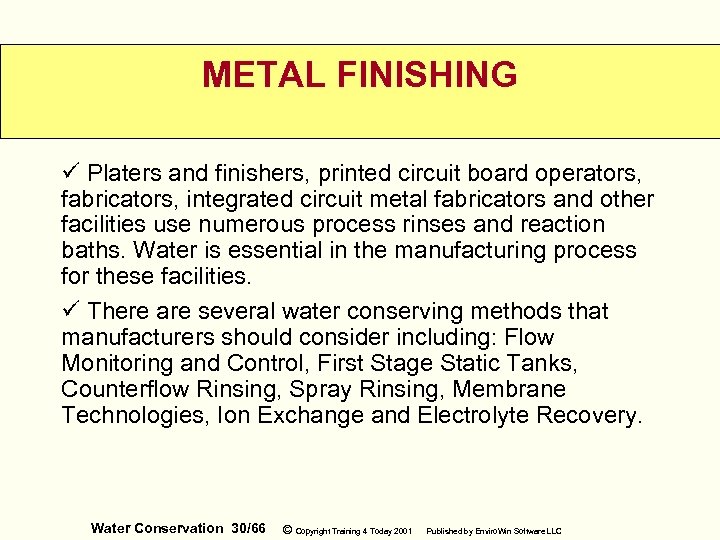 METAL FINISHING

✓ Platers and finishers, printed circuit board operators, fabricators, integrated circuit metal fabricators and other facilities use numerous process rinses and reaction baths. Water is essential in the manufacturing process for these facilities.

✓ There are several water conserving methods that manufacturers should consider including: Flow Monitoring and Control, First Stage Static Tanks, Counterflow Rinsing, Spray Rinsing, Membrane Technologies, Ion Exchange and Electrolyte Recovery.

Water Conservation 30/66 © Copyright Training 4 Today 2001 Published by EnviroWin Software LLC